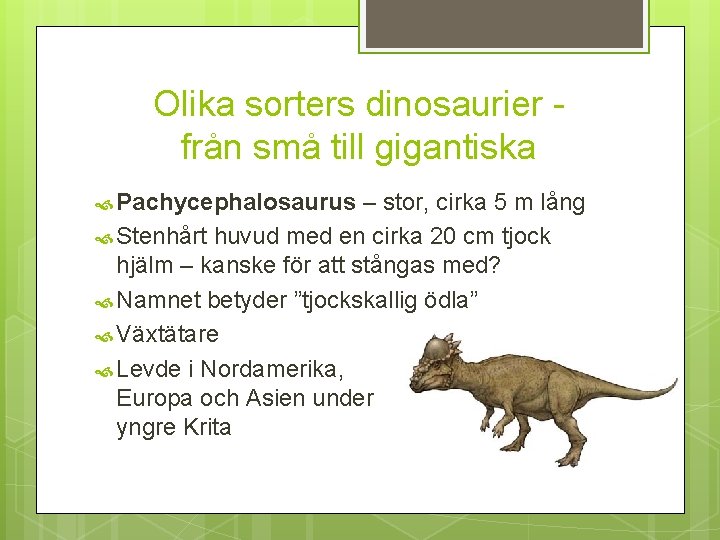 Olika sorters dinosaurier - från små till gigantiska

Pachycephalosaurus – stor, cirka 5 m lång

Stenhårt huvud med en cirka 20 cm tjock hjälm – kanske för att stångas med?

Namnet betyder ”tjockskallig ödla”

Växtätare

Levde i Nordamerika, Europa och Asien under yngre Krita